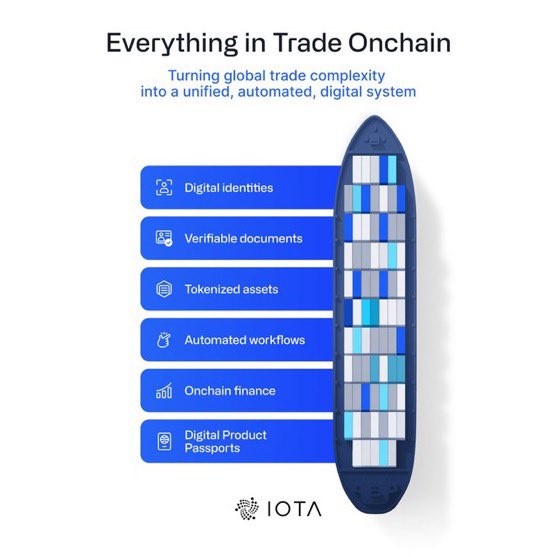 Everything in Trade Onchain

Turning global trade complexity into a unified, automated, digital system

Digital identities

Verifiable documents

Tokenized assets

Automated workflows

Onchain finance

Digital Product Passports

IOTA